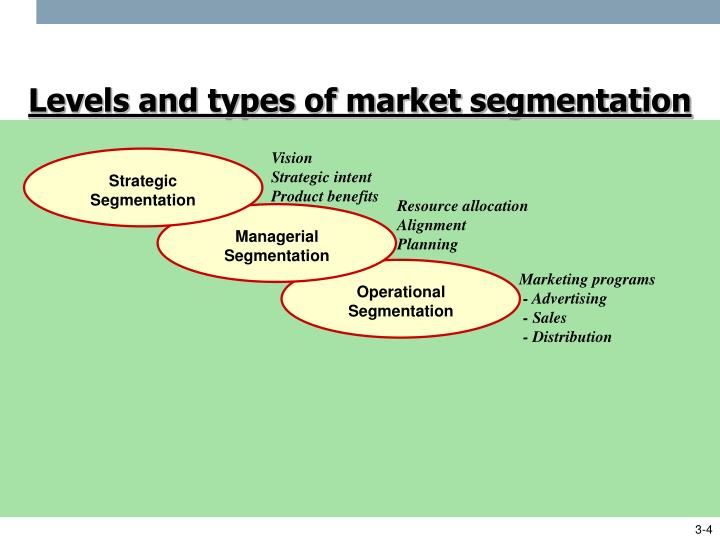 Levels and types of market segmentation

Strategic Segmentation

Vision
Strategic intent
Product benefits

Managerial Segmentation

Resource allocation
Alignment
Planning

Operational Segmentation

Marketing programs
- Advertising
- Sales
- Distribution

3-4